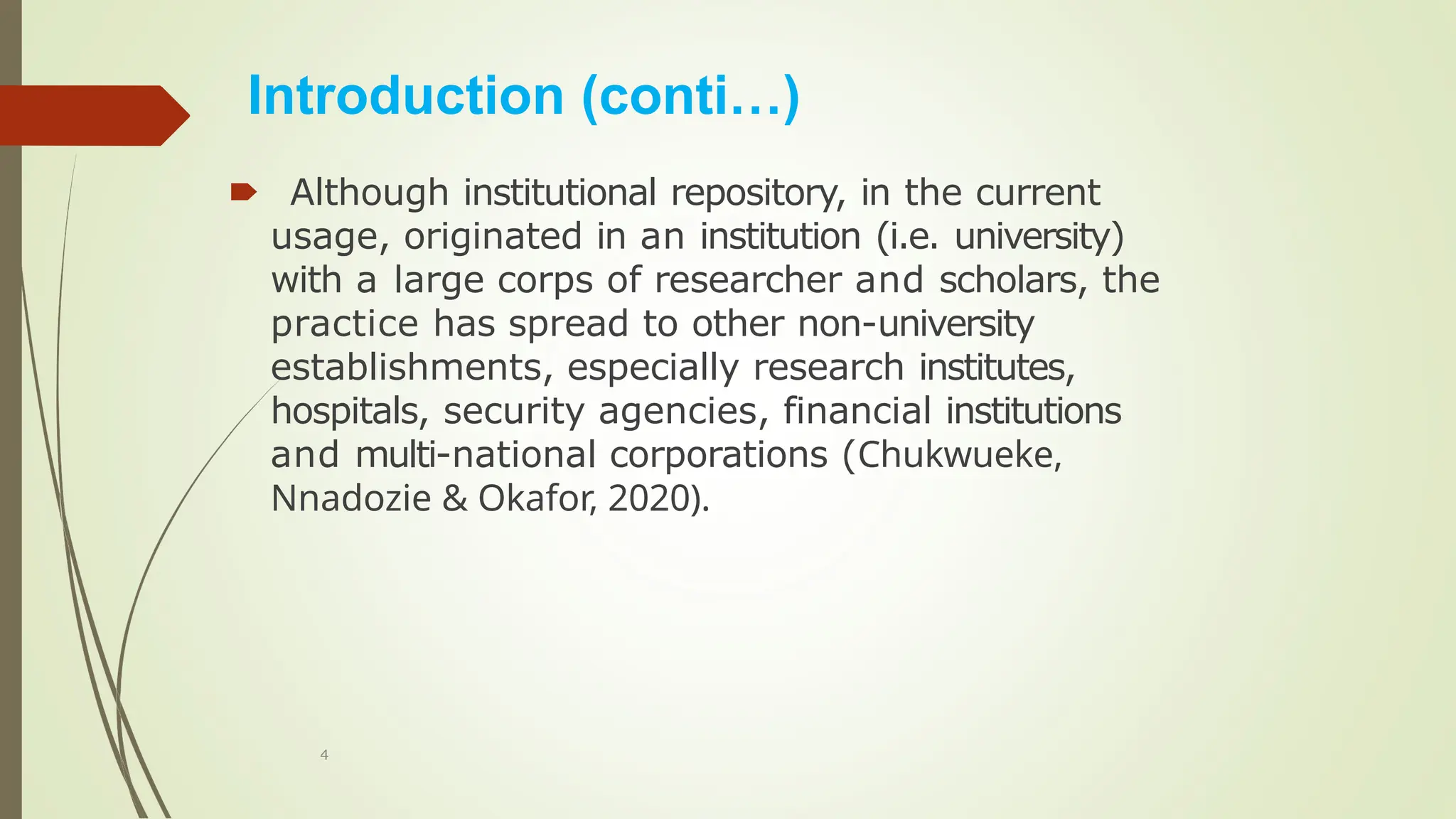 Introduction (conti…)

Although institutional repository, in the current usage, originated in an institution (i.e. university) with a large corps of researcher and scholars, the practice has spread to other non-university establishments, especially research institutes, hospitals, security agencies, financial institutions and multi-national corporations (Chukwueke, Nnadozie & Okafor, 2020).

4